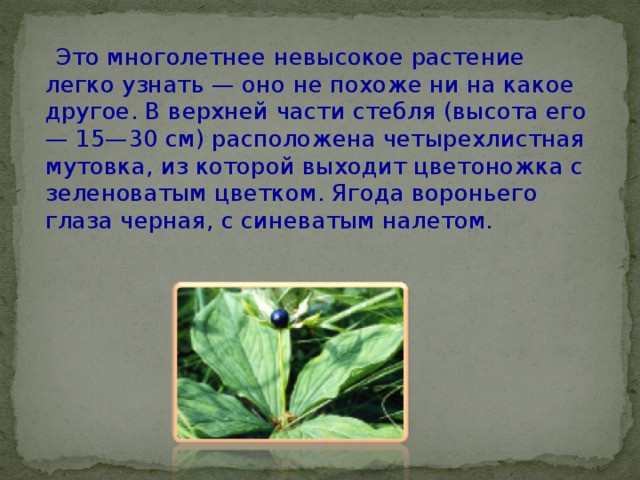 Это многолетнее невысокое растение легко узнать — оно не похоже ни на какое другое. В верхней части стебля (высота его — 15—30 см) расположена четырехлистная мутовка, из которой выходит цветоножка с зеленоватым цветком. Ягода вороньего глаза черная, с синеватым налетом.